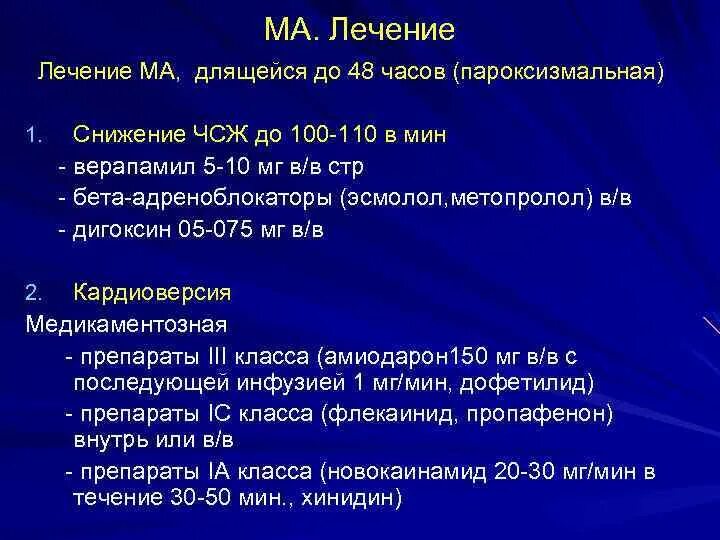 МА. Лечение

Лечение МА, длящейся до 48 часов (пароксизмальная)

1. Снижение ЧСЖ до 100-110 в мин
- верапамил 5-10 мг в/в стр
- бета-адреноблокаторы (эсмолол,метопролол) в/в
- дигоксин 05-075 мг в/в

2. Кардиоверсия
Медикаментозная
- препараты III класса (амиодарон150 мг в/в с последующей инфузией 1 мг/мин, дофетилид)
- препараты IC класса (флекаинид, пропафенон) внутрь или в/в
- препараты IA класса (новокаинамид 20-30 мг/мин в течение 30-50 мин., хинидин)